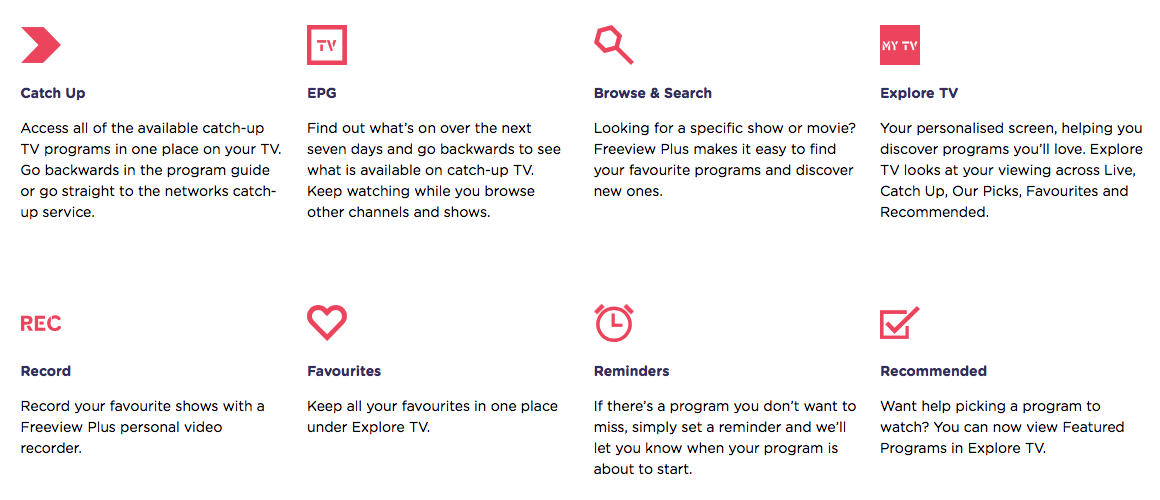 Catch Up

Access all of the available catch-up TV programs in one place on your TV. Go backwards in the program guide or go straight to the networks catch-up service.

TV

EPG

Find out what's on over the next seven days and go backwards to see what is available on catch-up TV. Keep watching while you browse other channels and shows.

Browse & Search

Looking for a specific show or movie? Freeview Plus makes it easy to find your favourite programs and discover new ones.

MY TV

Explore TV

Your personalised screen, helping you discover programs you'll love. Explore TV looks at your viewing across Live, Catch Up, Our Picks, Favourites and Recommended.

REC

Record

Record your favourite shows with a Freeview Plus personal video recorder.

Favourites

Keep all your favourites in one place under Explore TV.

Reminders

If there's a program you don't want to miss, simply set a reminder and we'll let you know when your program is about to start.

Recommended

Want help picking a program to watch? You can now view Featured Programs in Explore TV.